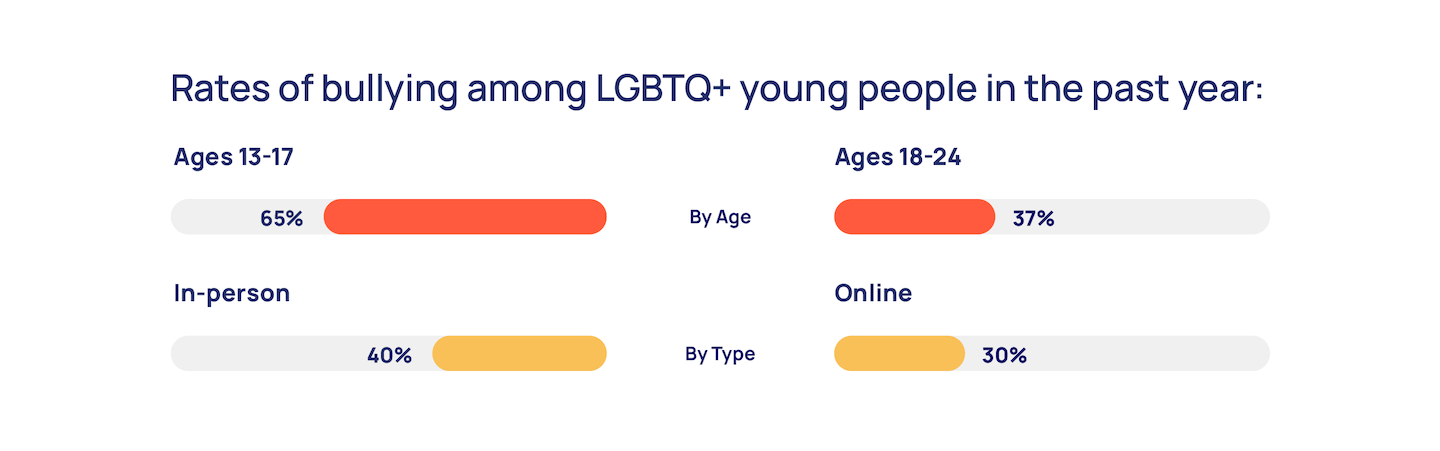 Rates of bullying among LGBTQ+ young people in the past year:

Ages 13-17

65%

By Age

Ages 18-24

37%

In-person

40%

By Type

Online

30%